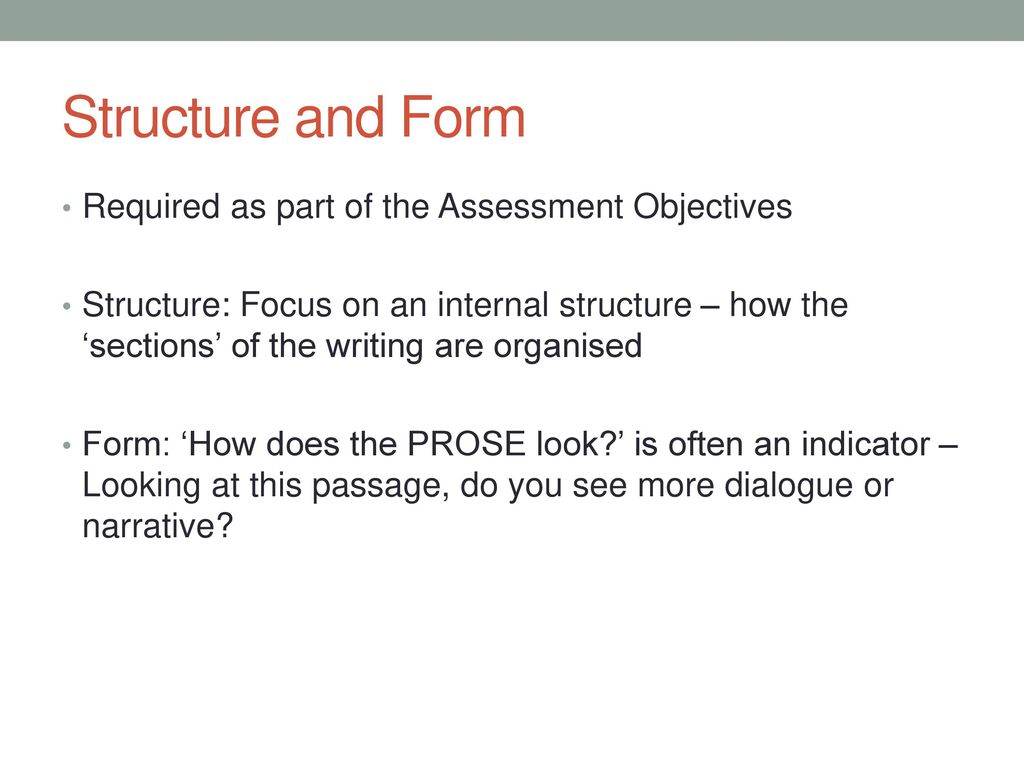 Structure and Form

• Required as part of the Assessment Objectives

• Structure: Focus on an internal structure – how the ‘sections’ of the writing are organised

• Form: ‘How does the PROSE look?’ is often an indicator – Looking at this passage, do you see more dialogue or narrative?